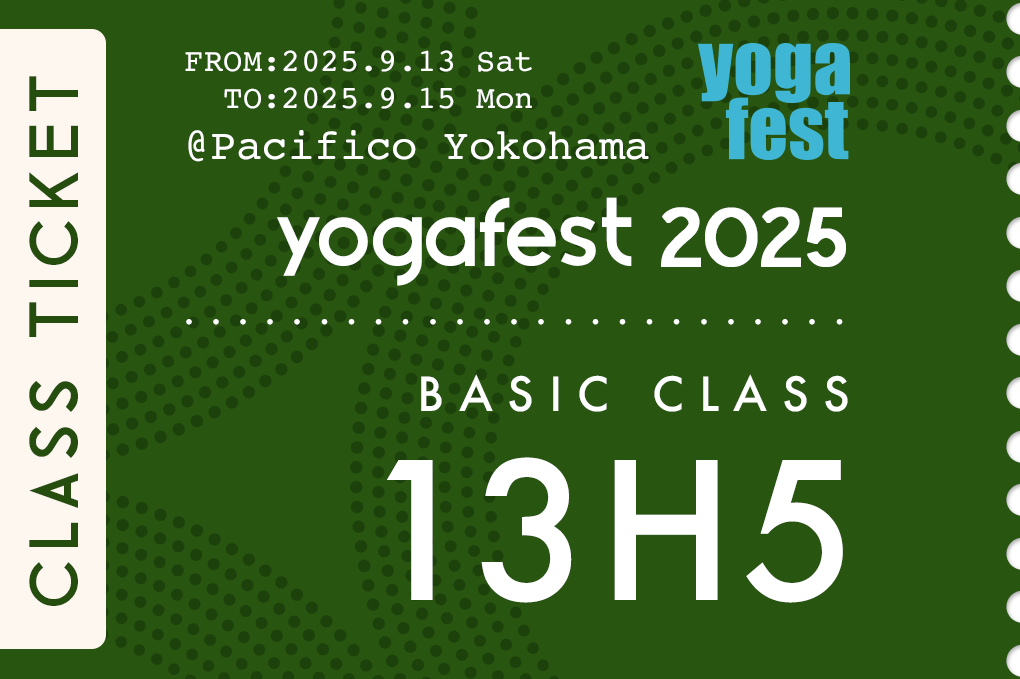 CLASS TICKET

FROM:2025.9.13 Sat
TO:2025.9.15 Mon
@Pacifico Yokohama

yoga fest

yogafest 2025

BASIC CLASS

13H5